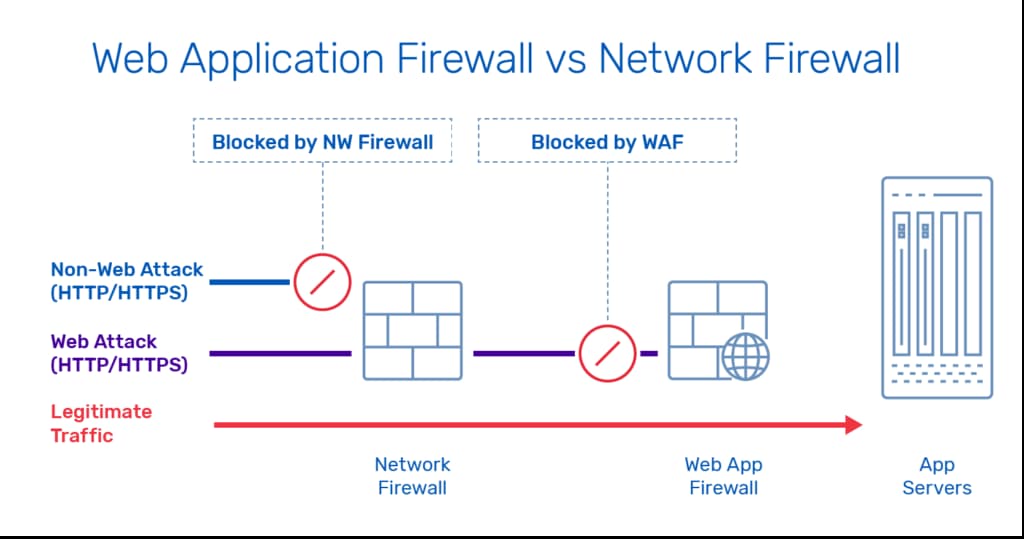 Web Application Firewall vs Network Firewall

Blocked by NW Firewall

Blocked by WAF

Non-Web Attack (HTTP/HTTPS)

Web Attack (HTTP/HTTPS)

Legitimate Traffic

Network Firewall

Web App Firewall

App Servers